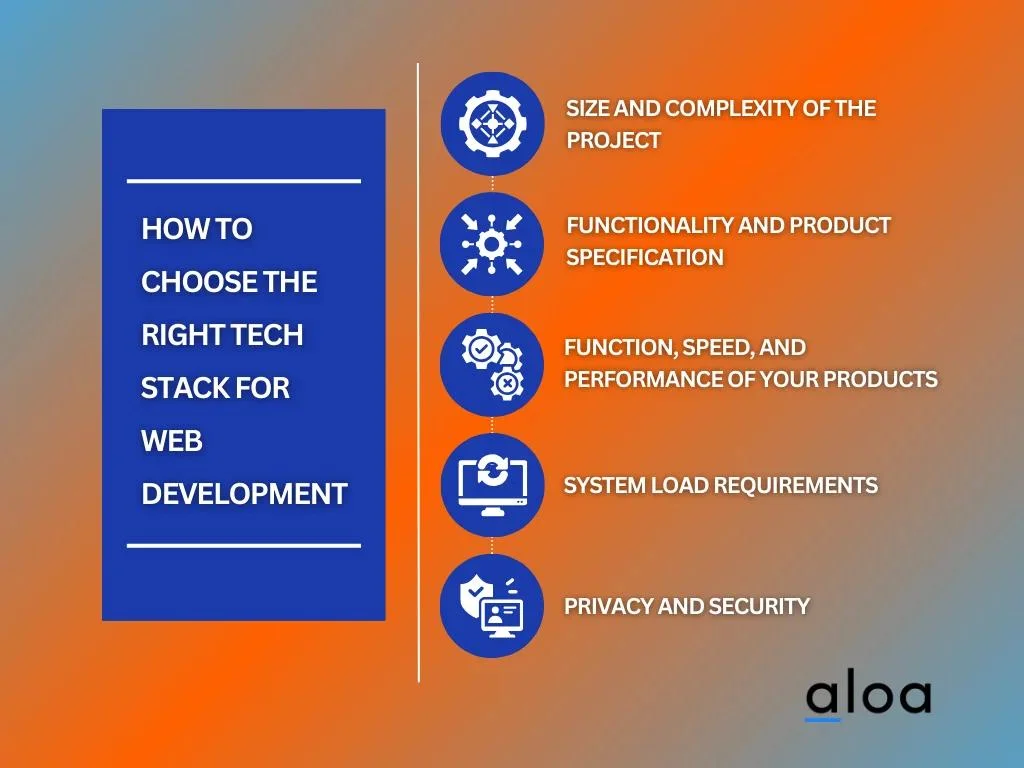 HOW TO CHOOSE THE RIGHT TECH STACK FOR WEB DEVELOPMENT

SIZE AND COMPLEXITY OF THE PROJECT

FUNCTIONALITY AND PRODUCT SPECIFICATION

FUNCTION, SPEED, AND PERFORMANCE OF YOUR PRODUCTS

SYSTEM LOAD REQUIREMENTS

PRIVACY AND SECURITY

aloa